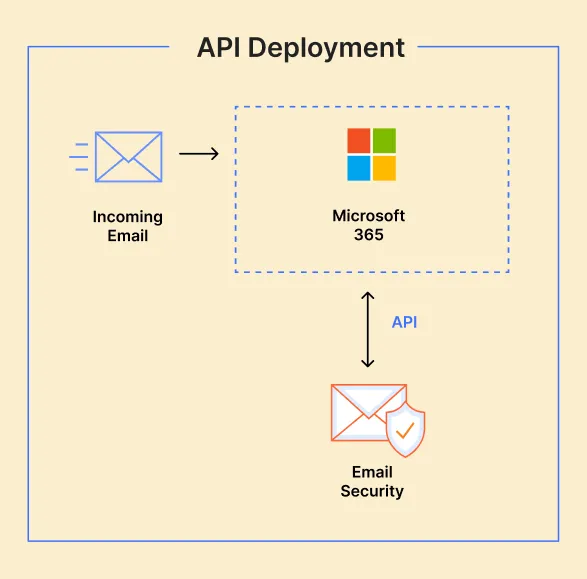 API Deployment

Incoming Email

Microsoft 365

API

Email Security